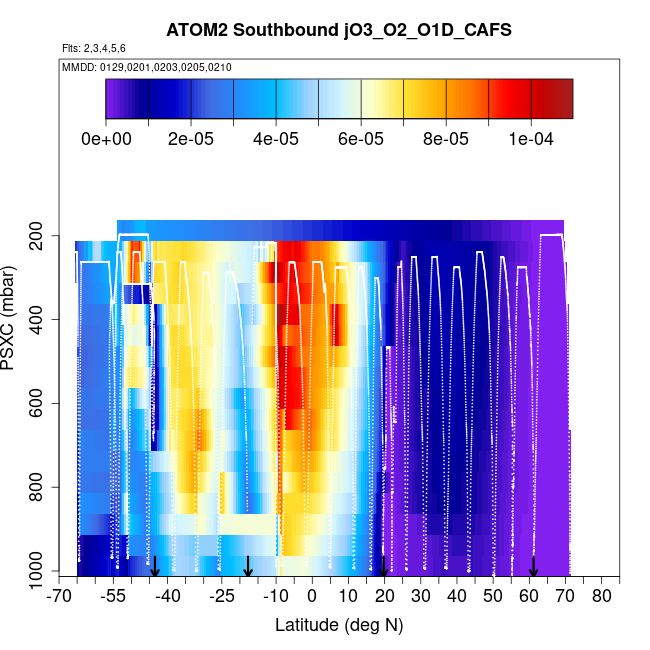 ATOM2 Southbound jO3_O2_O1D_CAFS

Flts: 2,3,4,5,6

MMDD: 0129,0201,0203,0205,0210

0e+00
2e-05
4e-05
6e-05
8e-05
1e-04

PSXC (mbar)

200
400
600
800
1000

-70
-55
-40
-25
-10
0
10
20
30
40
50
60
70
80

Latitude (deg N)